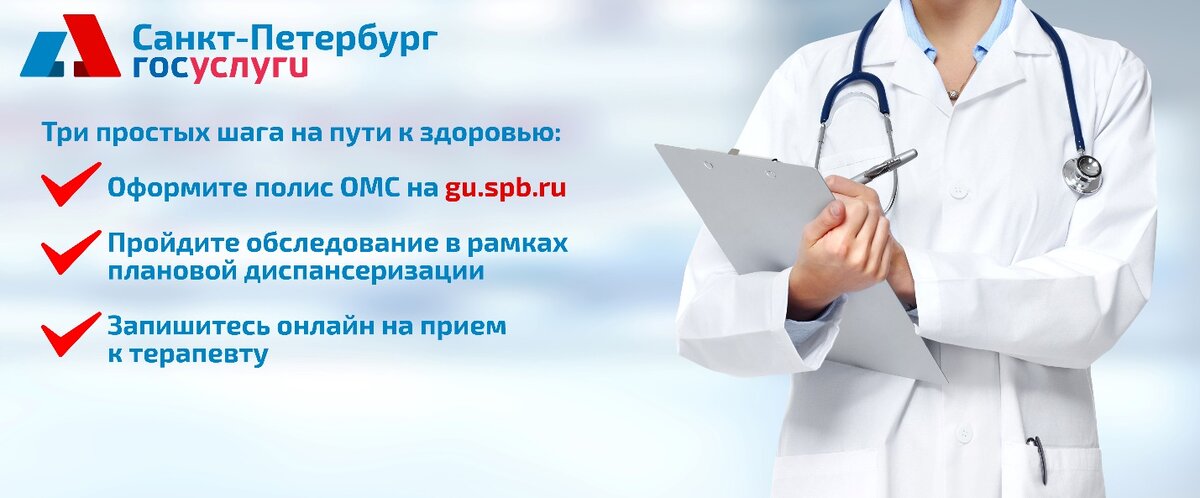 Санкт-Петербург
госуслуги

Три простых шага на пути к здоровью:

Оформите полис ОМС на gu.spb.ru

Пройдите обследование в рамках плановой диспансеризации

Запишитесь онлайн на прием к терапевту